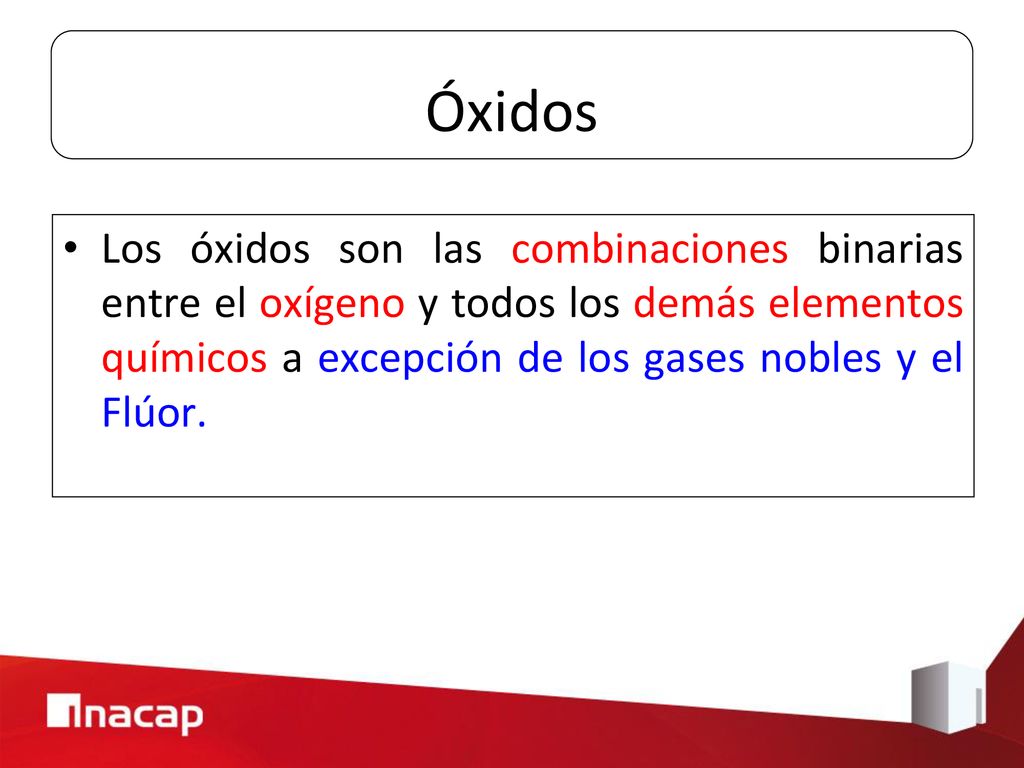 Óxidos

• Los óxidos son las combinaciones binarias entre el oxígeno y todos los demás elementos químicos a excepción de los gases nobles y el Flúor.

inacap